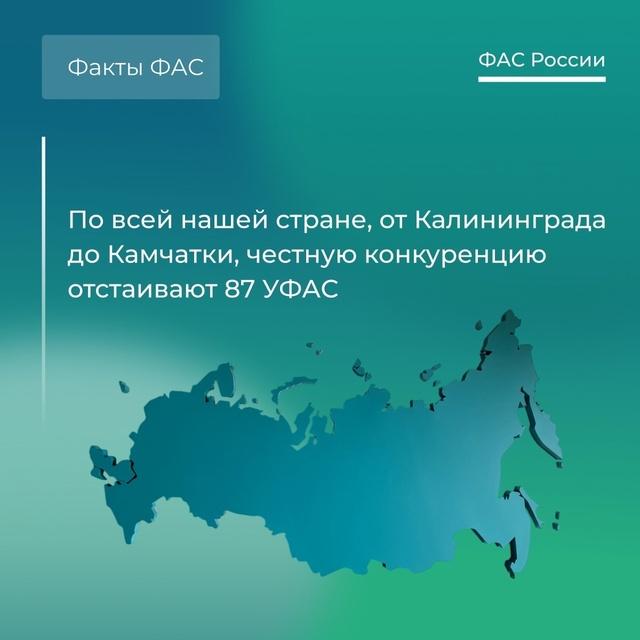 Факты ФАС

ФАС России

По всей нашей стране, от Калининграда до Камчатки, честную конкуренцию отстаивают 87 УФАС